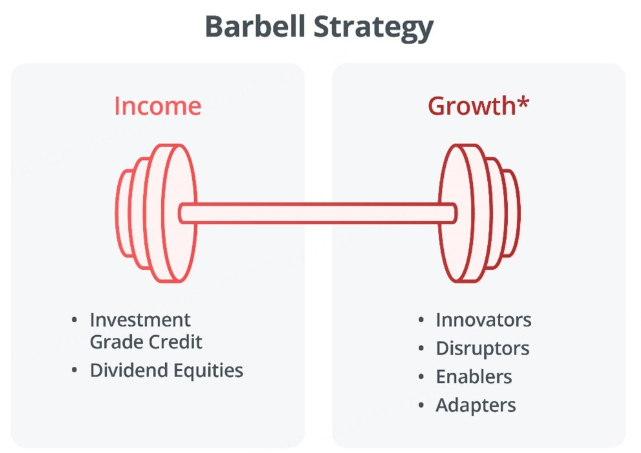 Barbell Strategy

Income

• Investment Grade Credit
• Dividend Equities

Growth*

• Innovators
• Disruptors
• Enablers
• Adapters